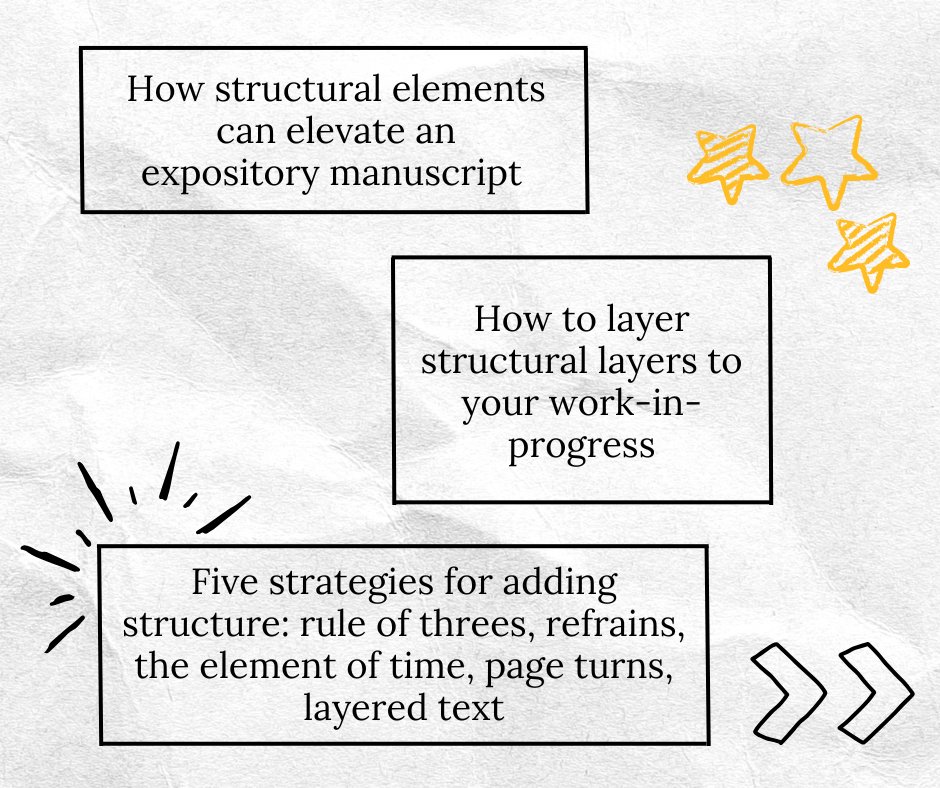 How structural elements can elevate an expository manuscript

How to layer structural layers to your work-in-progress

Five strategies for adding structure: rule of threes, refrains, the element of time, page turns, layered text